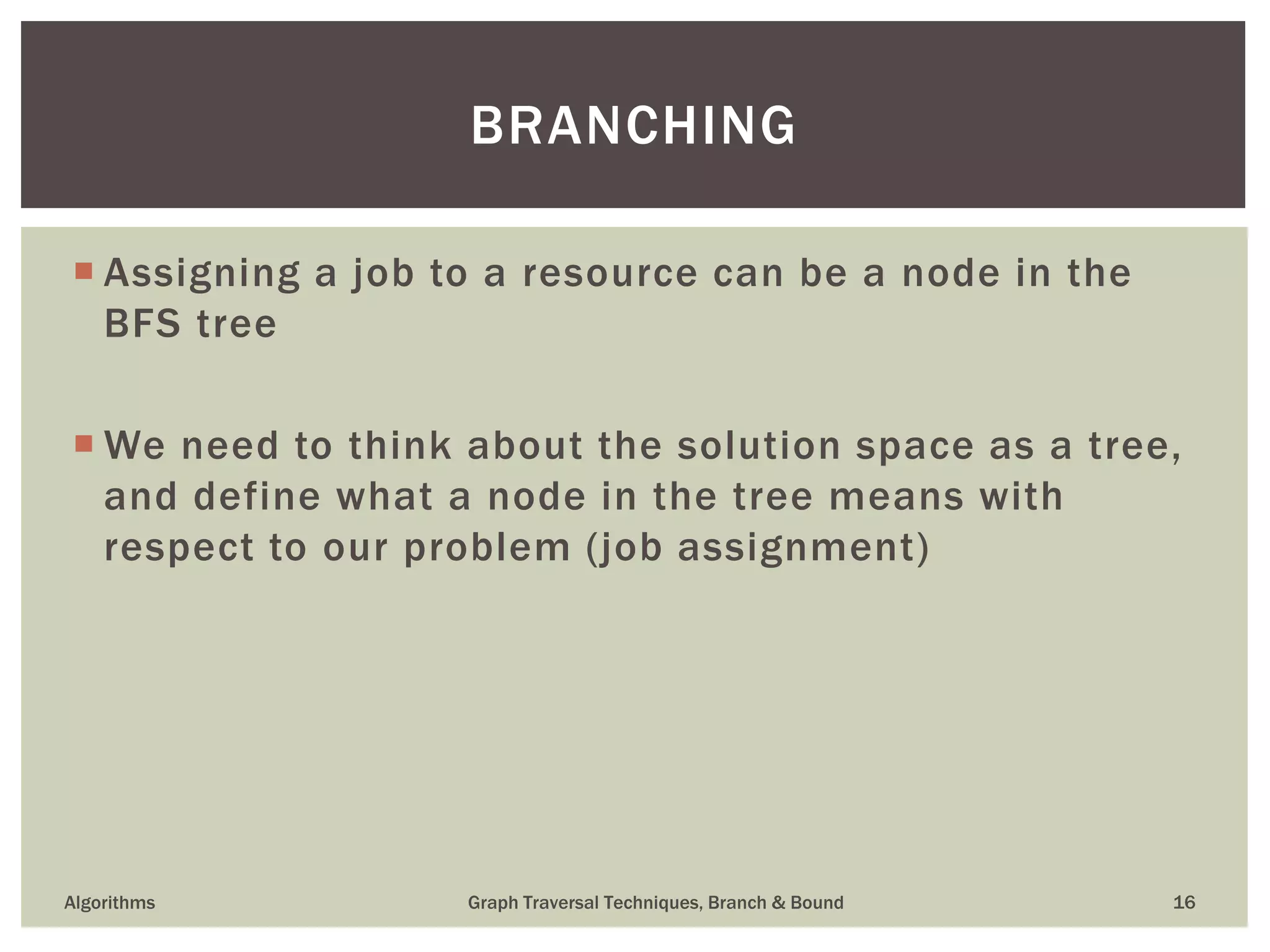 BRANCHING

Assigning a job to a resource can be a node in the BFS tree

We need to think about the solution space as a tree, and define what a node in the tree means with respect to our problem (job assignment)

Algorithms

Graph Traversal Techniques, Branch & Bound

16